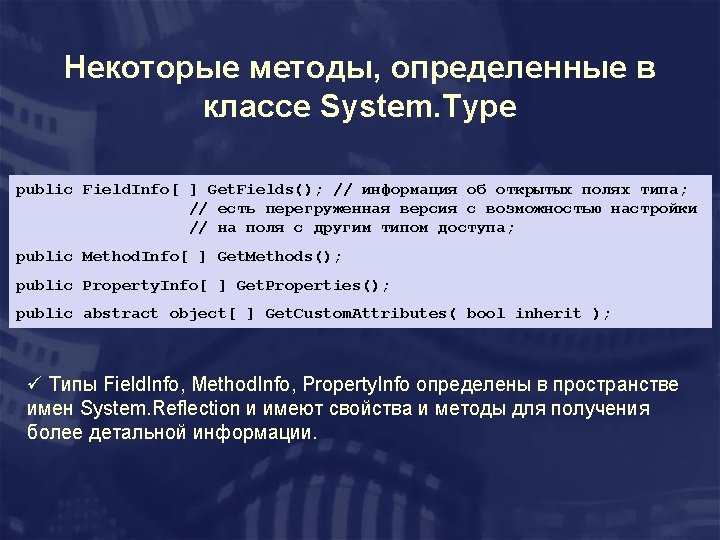 Некоторые методы, определенные в классе System.Type

public FieldInfo[ ] GetFields(); // информация об открытых полях типа;
// есть перегруженная версия с возможностью настройки
// на поля с другим типом доступа;

public MethodInfo[ ] GetMethods();

public PropertyInfo[ ] GetProperties();

public abstract object[ ] GetCustomAttributes( bool inherit );

✓ Типы FieldInfo, MethodInfo, PropertyInfo определены в пространстве имен System.Reflection и имеют свойства и методы для получения более детальной информации.